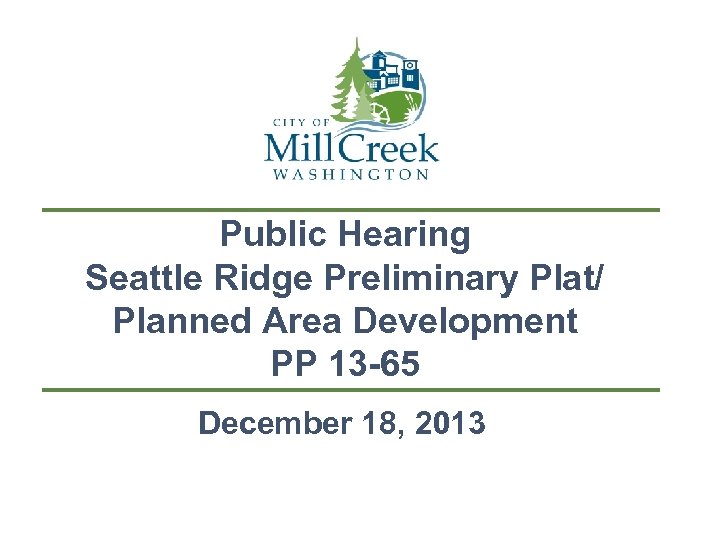 CITY OF
Mill Creek
WASHINGTON

Public Hearing
Seattle Ridge Preliminary Plat/
Planned Area Development
PP 13-65

December 18, 2013